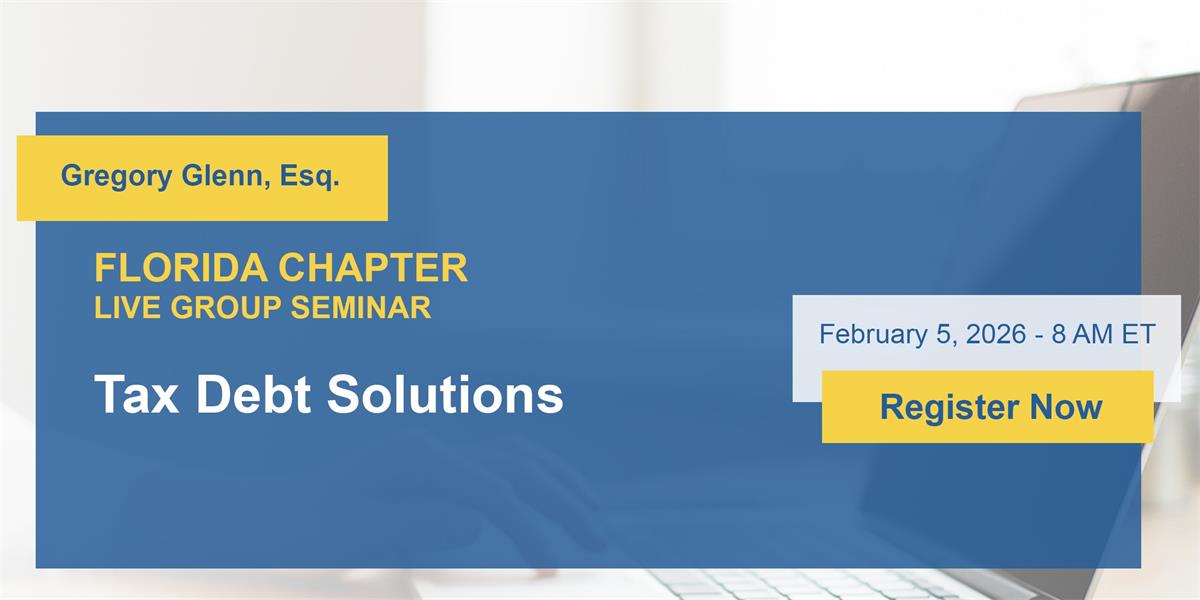 Gregory Glenn, Esq.

FLORIDA CHAPTER
LIVE GROUP SEMINAR

Tax Debt Solutions

February 5, 2026 - 8 AM ET

Register Now